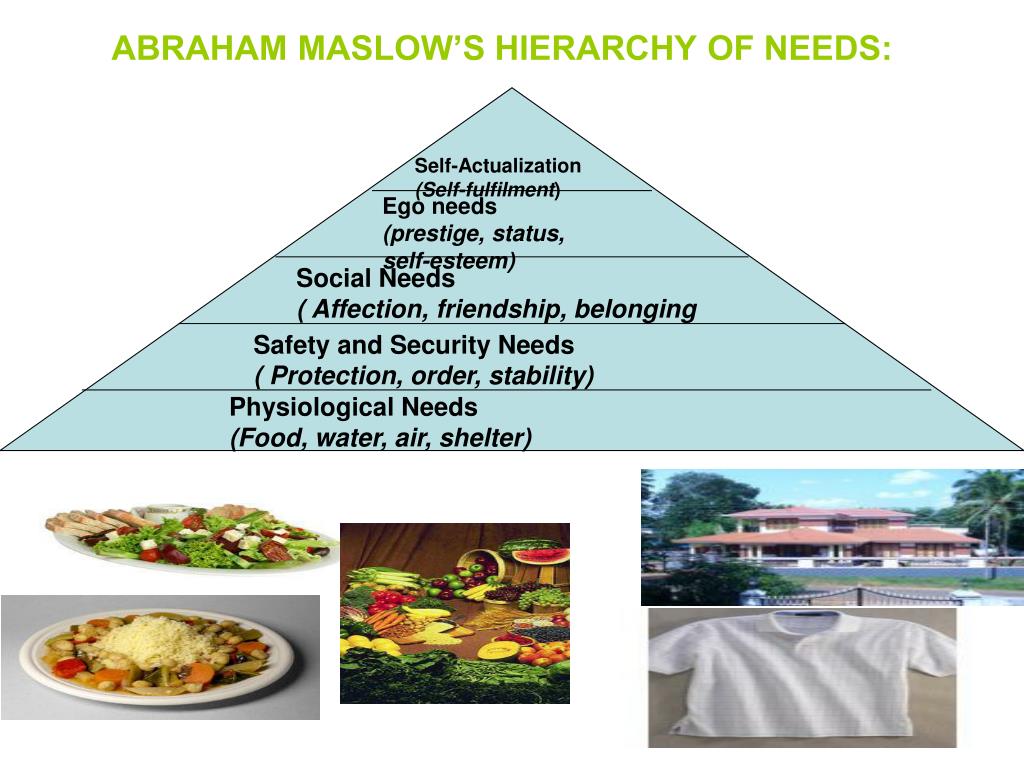 ABRAHAM MASLOW'S HIERARCHY OF NEEDS:

Self-Actualization
(Self-fulfilment)

Ego needs
(prestige, status, self-esteem)

Social Needs
( Affection, friendship, belonging

Safety and Security Needs
( Protection, order, stability)

Physiological Needs
(Food, water, air, shelter)